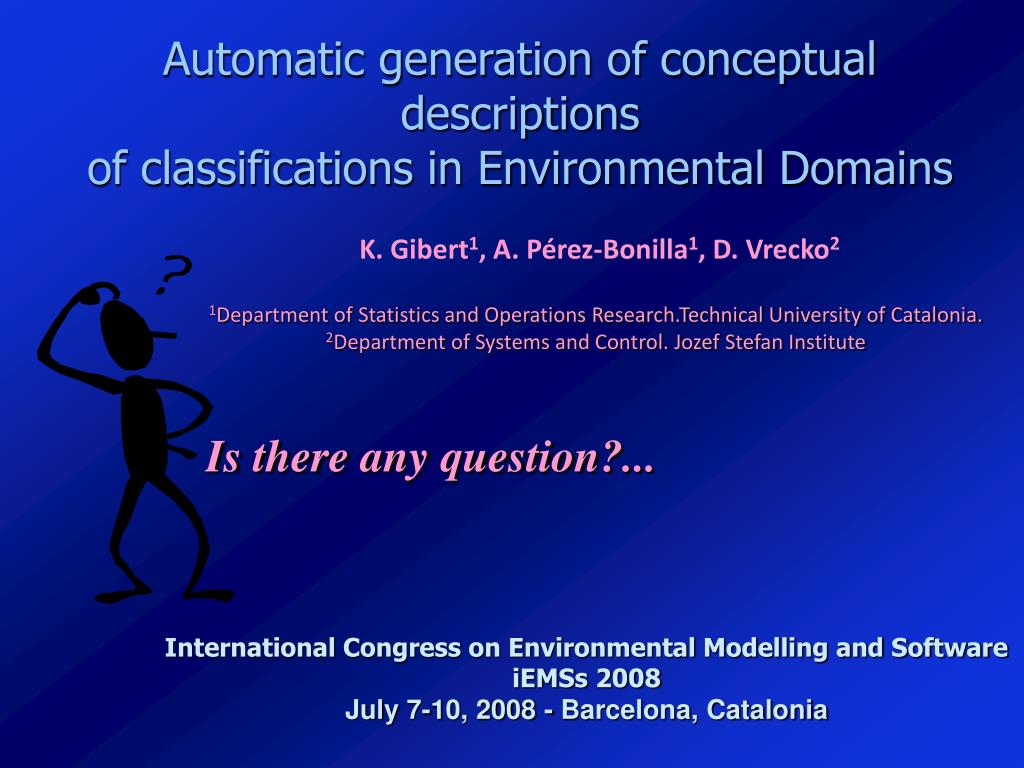 Automatic generation of conceptual descriptions
of classifications in Environmental Domains

K. Gibert$^1$, A. Pérez-Bonilla$^1$, D. Vrecko$^2$

$^1$Department of Statistics and Operations Research.Technical University of Catalonia.
$^2$Department of Systems and Control. Jozef Stefan Institute

?

Is there any question?...

International Congress on Environmental Modelling and Software
iEMSs 2008
July 7-10, 2008 - Barcelona, Catalonia